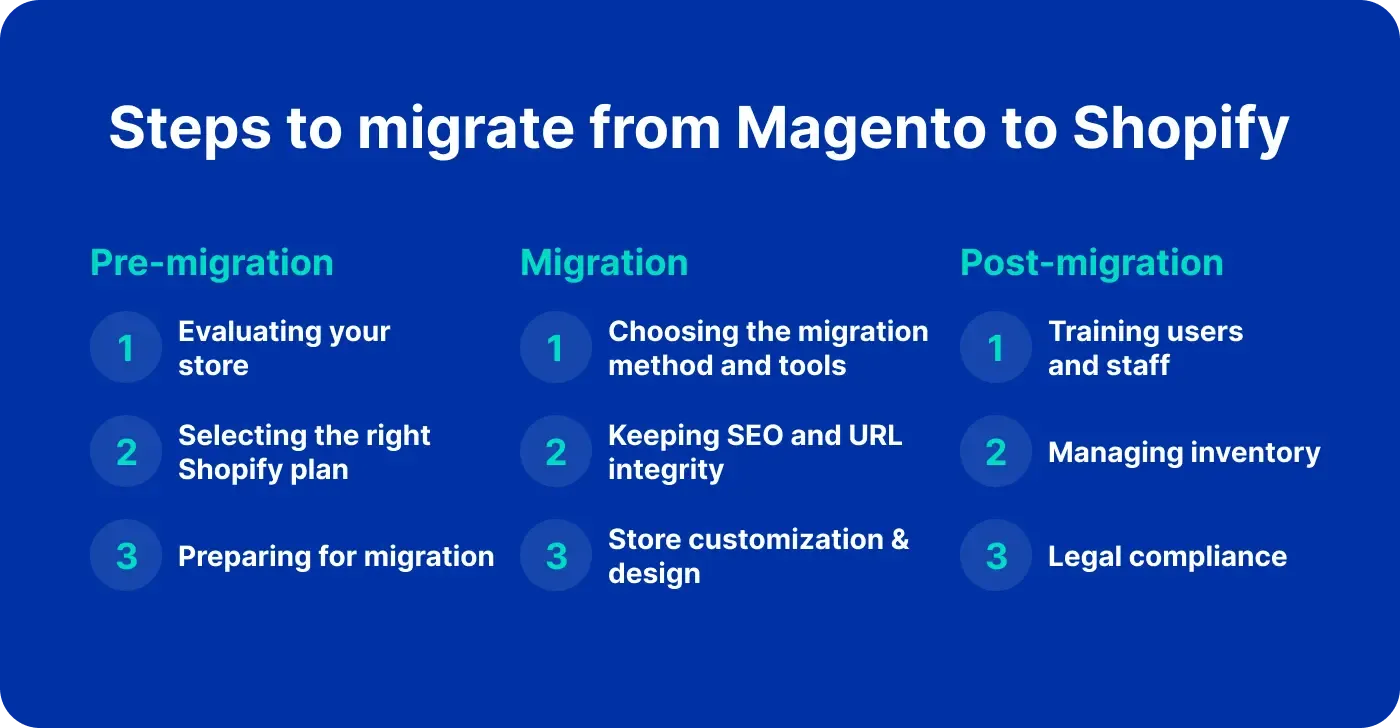 Steps to migrate from Magento to Shopify

Pre-migration

1 Evaluating your store

2 Selecting the right Shopify plan

3 Preparing for migration

Migration

1 Choosing the migration method and tools

2 Keeping SEO and URL integrity

3 Store customization & design

Post-migration

1 Training users and staff

2 Managing inventory

3 Legal compliance